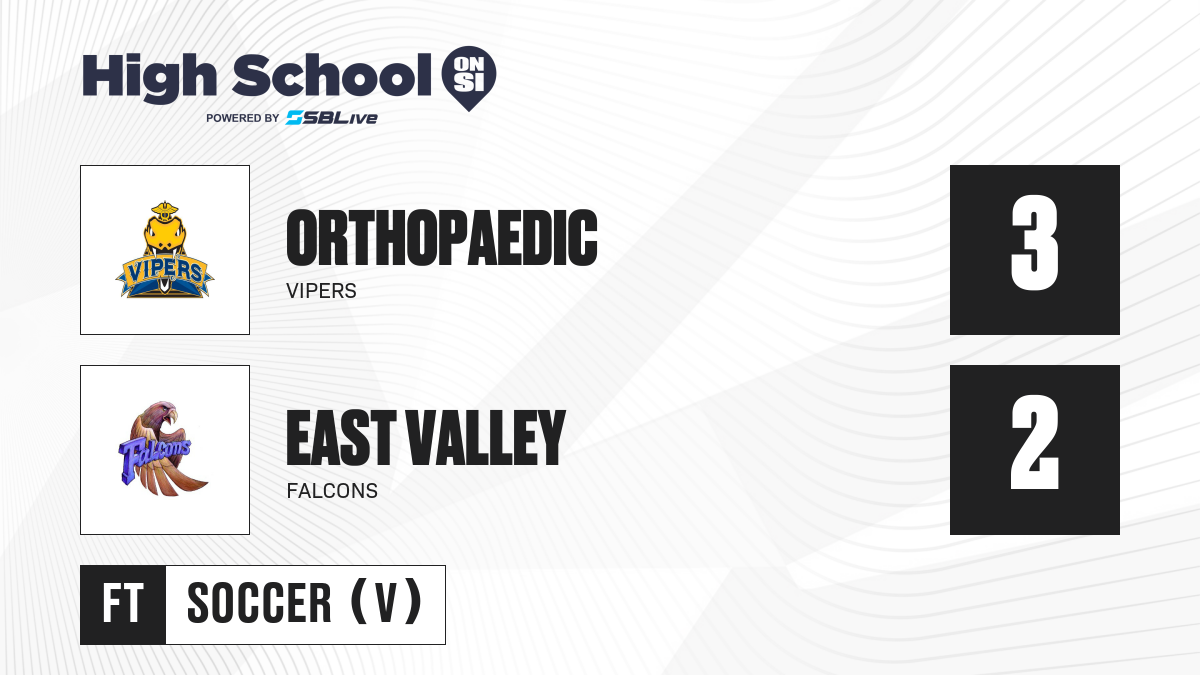 High School ON SI
POWERED BY SBLive

VIPERS

ORTHOPAEDIC
VIPERS

3

Falcons

EAST VALLEY
FALCONS

2

FT
SOCCER (V)